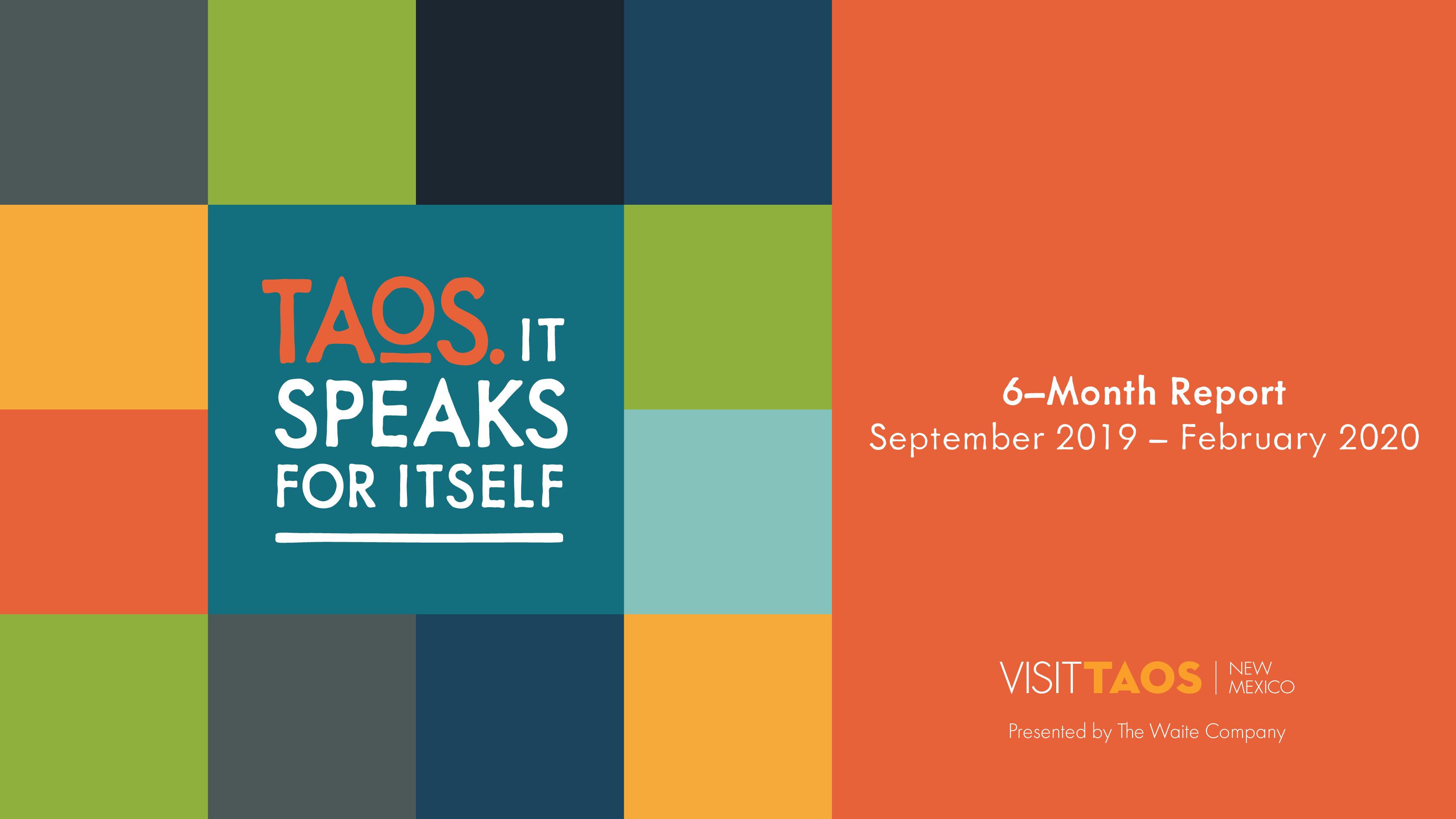 TAOS. IT SPEAKS FOR ITSELF

6–Month Report
September 2019 – February 2020

VISIT TAOS | NEW MEXICO

Presented by The Waite Company